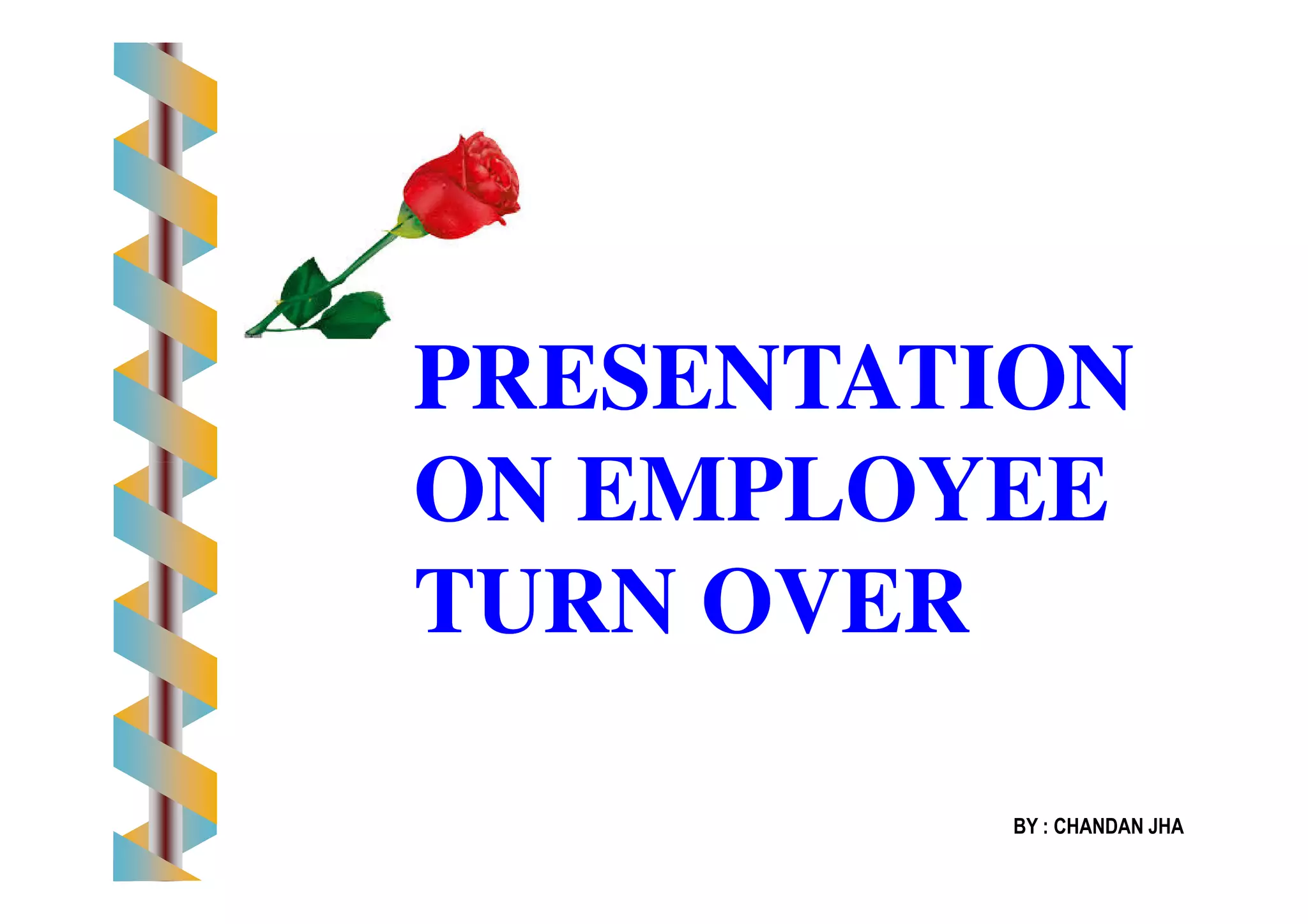 PRESENTATION ON EMPLOYEE TURN OVER

BY : CHANDAN JHA